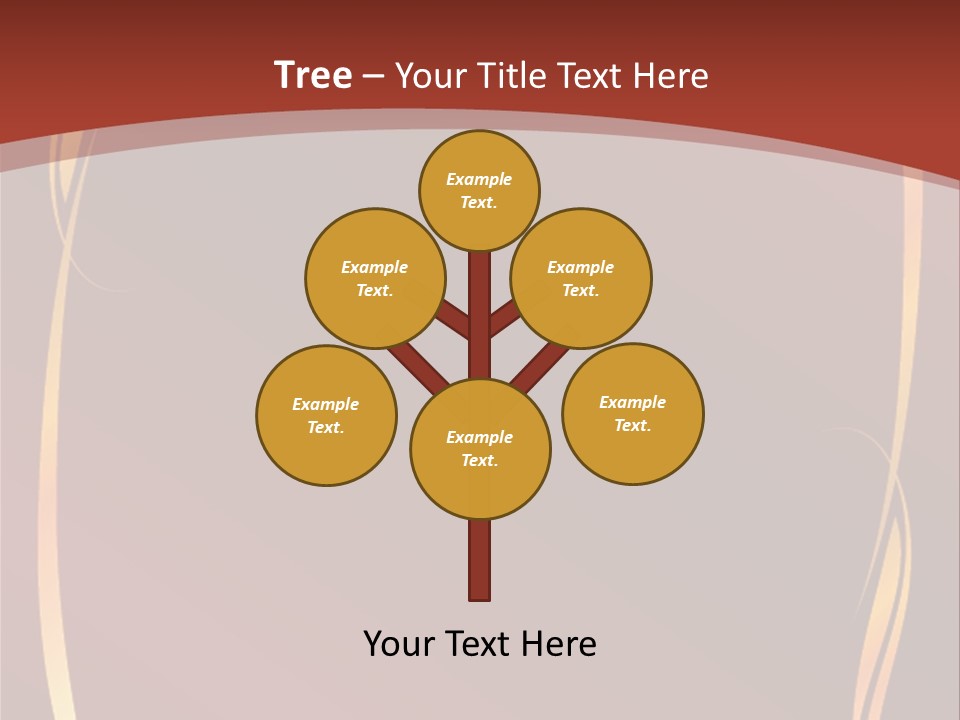 Tree – Your Title Text Here

Example Text.

Example Text.

Example Text.

Example Text.

Example Text.

Example Text.

Your Text Here